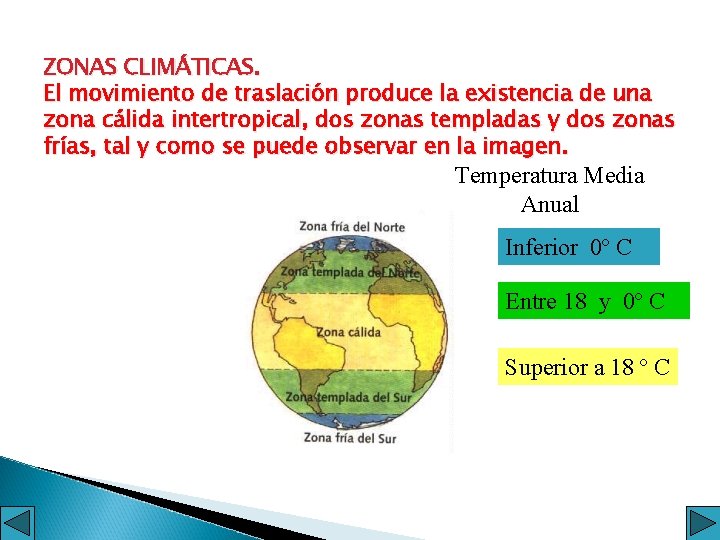 ZONAS CLIMÁTICAS.
El movimiento de traslación produce la existencia de una zona cálida intertropical, dos zonas templadas y dos zonas frías, tal y como se puede observar en la imagen.

Temperatura Media Anual

Zona fría del Norte
Zona templada del Norte
Zona cálida
Zona templada del Sur
Zona fría del Sur

Inferior 0° C

Entre 18 y 0° C

Superior a 18 ° C